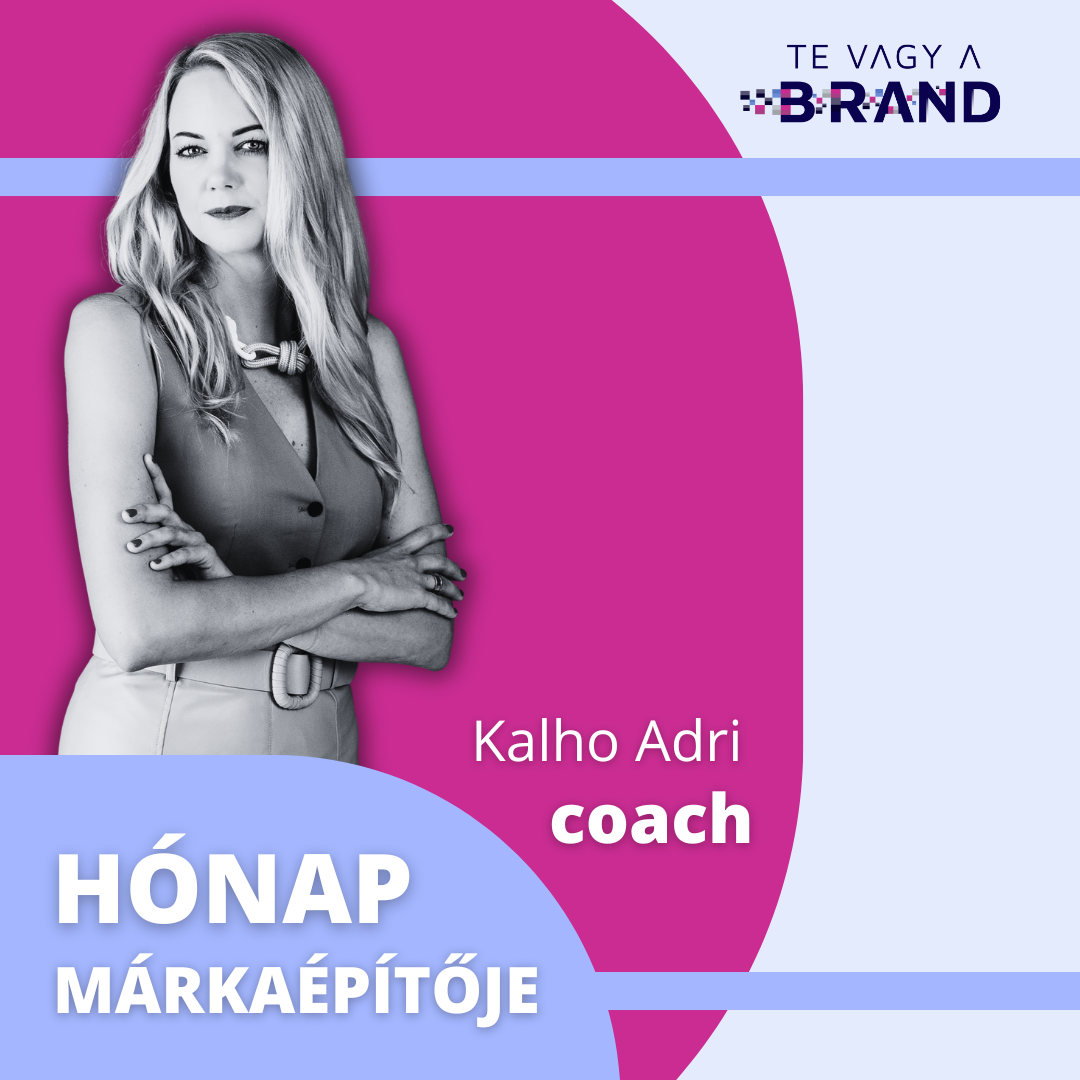 TE VAGY A
BRAND

Kalho Adri
coach

HÓNAP
MÁRKAÉPÍTŐJE